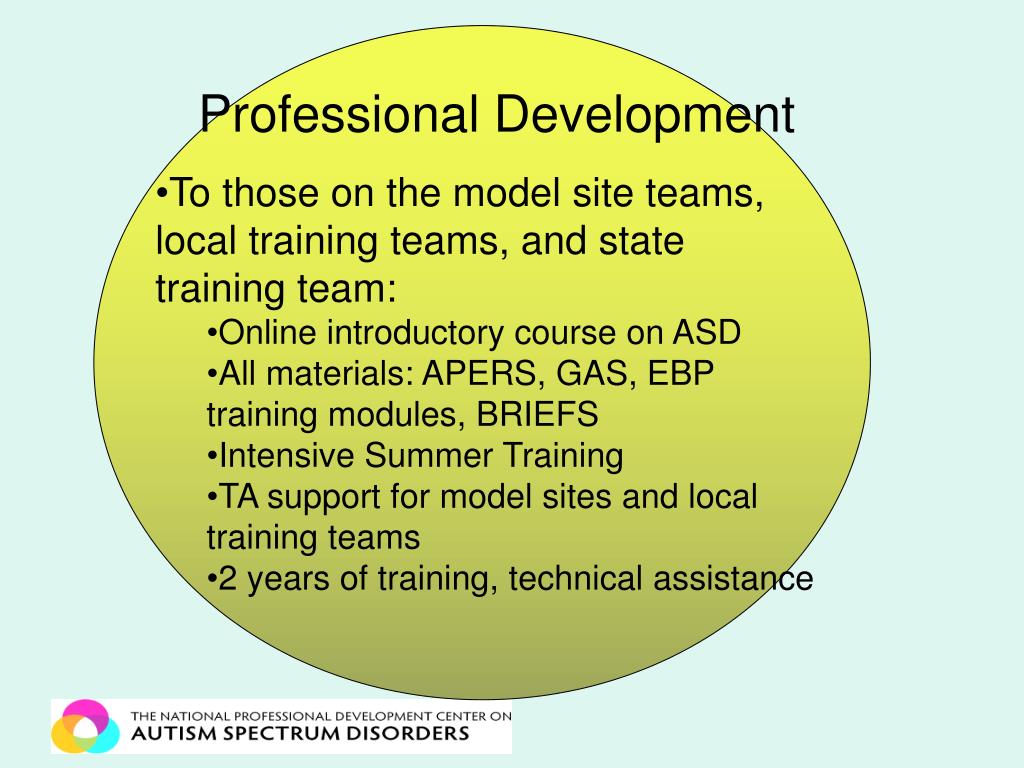 Professional Development

•To those on the model site teams, local training teams, and state training team:

•Online introductory course on ASD
•All materials: APERS, GAS, EBP training modules, BRIEFS
•Intensive Summer Training
•TA support for model sites and local training teams
•2 years of training, technical assistance

THE NATIONAL PROFESSIONAL DEVELOPMENT CENTER ON
AUTISM SPECTRUM DISORDERS